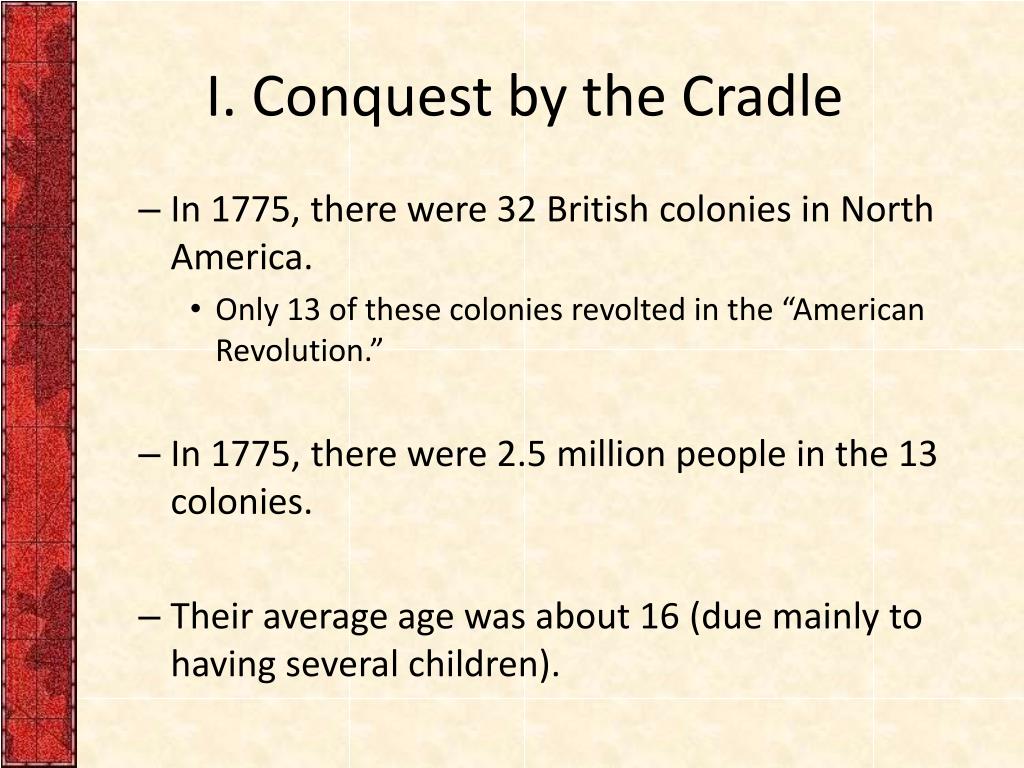 I. Conquest by the Cradle

– In 1775, there were 32 British colonies in North America.

• Only 13 of these colonies revolted in the “American Revolution.”

– In 1775, there were 2.5 million people in the 13 colonies.

– Their average age was about 16 (due mainly to having several children).